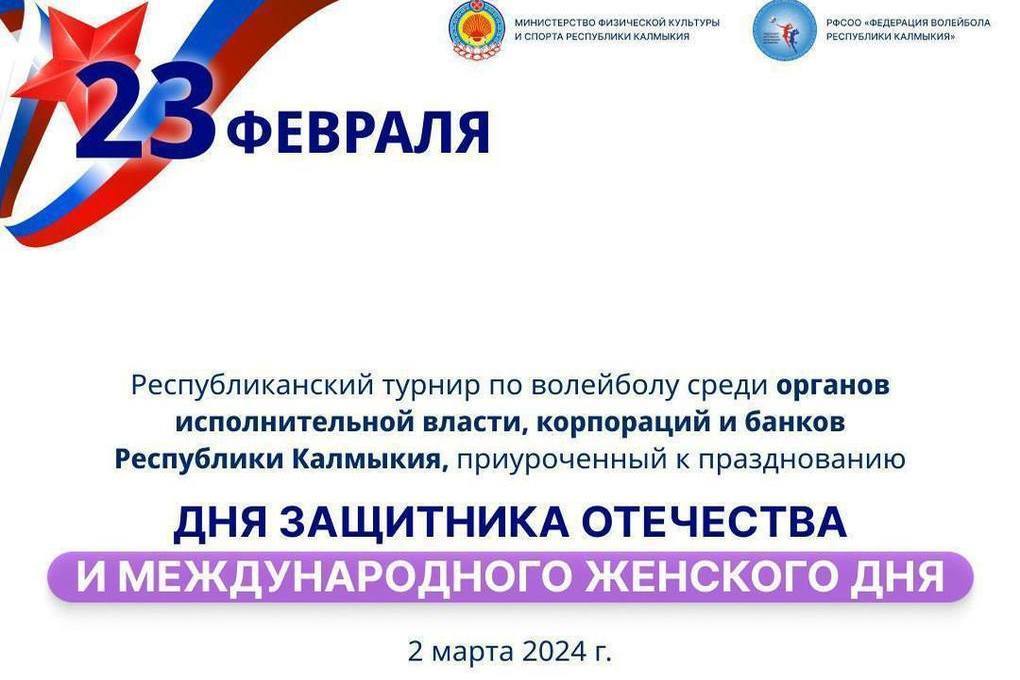 МИНИСТЕРСТВО ФИЗИЧЕСКОЙ КУЛЬТУРЫ И СПОРТА РЕСПУБЛИКИ КАЛМЫКИЯ

РФСОО «ФЕДЕРАЦИЯ ВОЛЕЙБОЛА РЕСПУБЛИКИ КАЛМЫКИЯ»

23 ФЕВРАЛЯ

Республиканский турнир по волейболу среди органов исполнительной власти, корпораций и банков Республики Калмыкия, приуроченный к празднованию

ДНЯ ЗАЩИТНИКА ОТЕЧЕСТВА
И МЕЖДУНАРОДНОГО ЖЕНСКОГО ДНЯ

2 марта 2024 г.